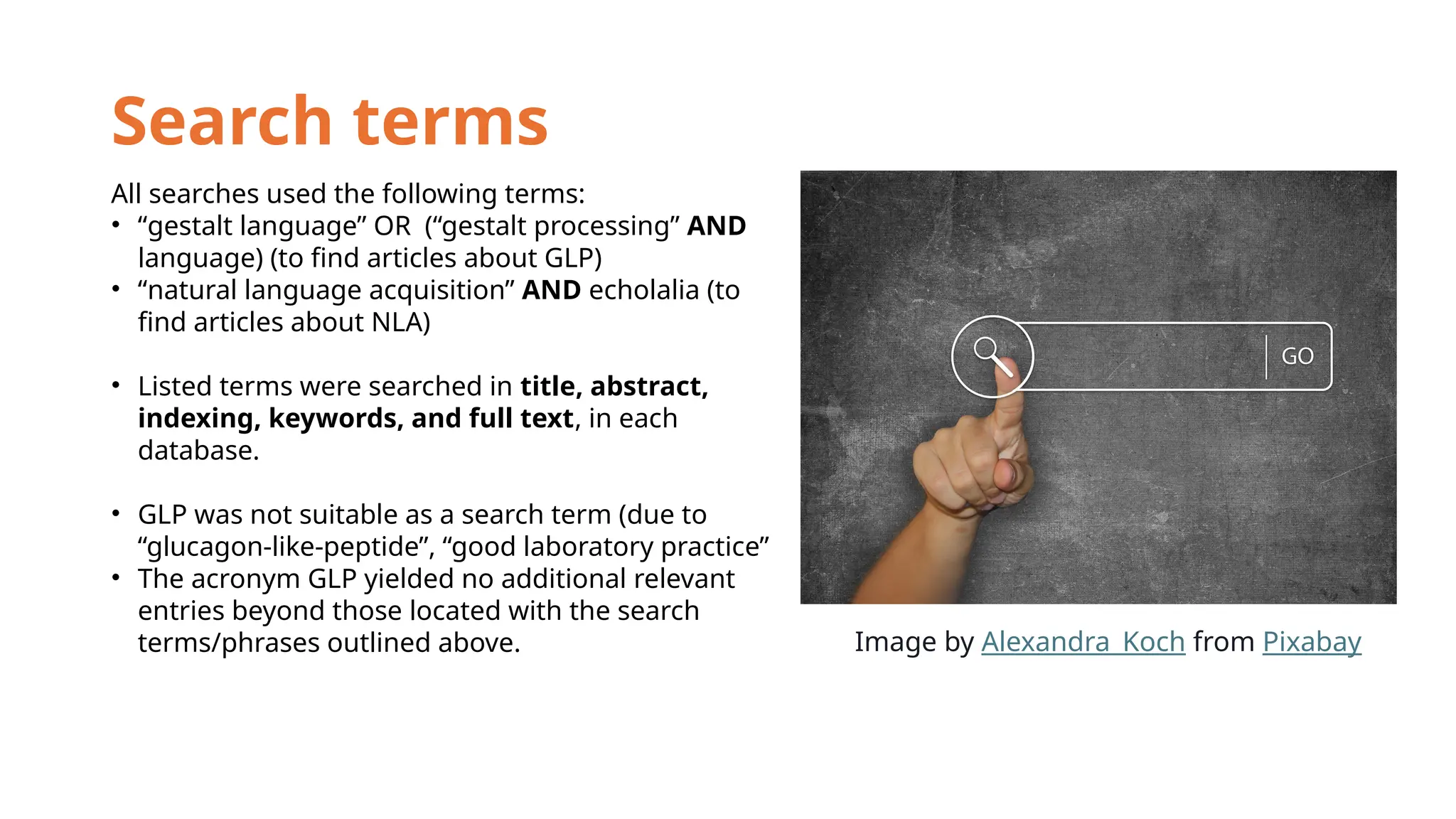 Search terms

All searches used the following terms:
• “gestalt language” OR (“gestalt processing” AND language) (to find articles about GLP)
• “natural language acquisition” AND echolalia (to find articles about NLA)

• Listed terms were searched in title, abstract, indexing, keywords, and full text, in each database.

• GLP was not suitable as a search term (due to “glucagon-like-peptide”, “good laboratory practice”
• The acronym GLP yielded no additional relevant entries beyond those located with the search terms/phrases outlined above.

GO

Image by Alexandra_Koch from Pixabay